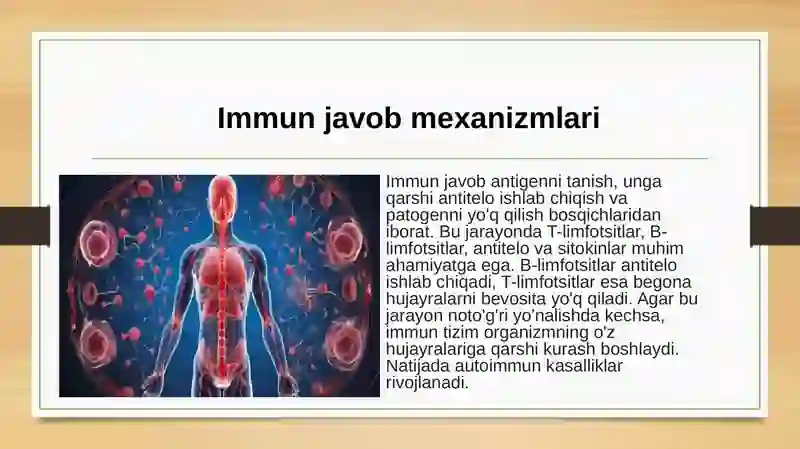 Immun javob mexanizmlari

Immun javob antigenni tanish, unga qarshi antitelo ishlab chiqish va patogenni yo'q qilish bosqichlaridan iborat. Bu jarayonda T-limfotsitlar, B-limfotsitlar, antitelo va sitokinlar muhim ahamiyatga ega. B-limfotsitlar antitelo ishlab chiqadi, T-limfotsitlar esa begona hujayralarni bevosita yo'q qiladi. Agar bu jarayon noto'g'ri yo'nalishda kechsa, immun tizim organizmning o'z hujayralariga qarshi kurash boshlaydi. Natijada autoimmun kasalliklar rivojlanadi.